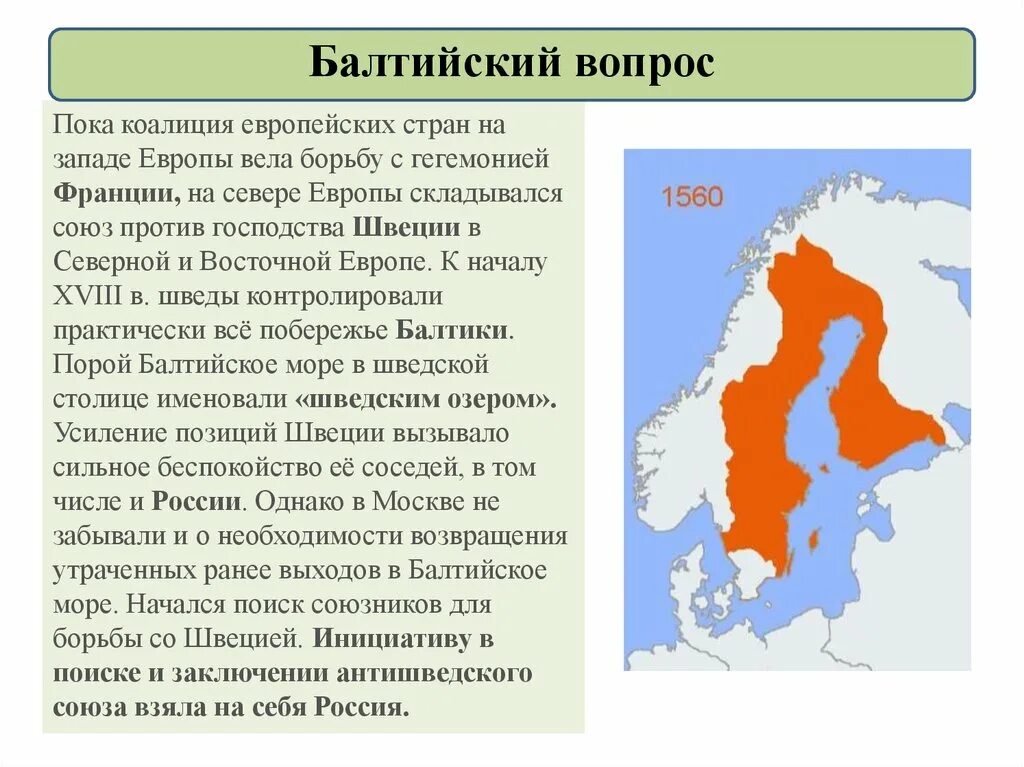 Балтийский вопрос

Пока коалиция европейских стран на западе Европы вела борьбу с гегемонией Франции, на севере Европы складывался союз против господства Швеции в Северной и Восточной Европе. К началу XVIII в. шведы контролировали практически всё побережье Балтики. Порой Балтийское море в шведской столице именовали «шведским озером». Усиление позиций Швеции вызывало сильное беспокойство её соседей, в том числе и России. Однако в Москве не забывали и о необходимости возвращения утраченных ранее выходов в Балтийское море. Начался поиск союзников для борьбы со Швецией. Инициативу в поиске и заключении антишведского союза взяла на себя Россия.

1560